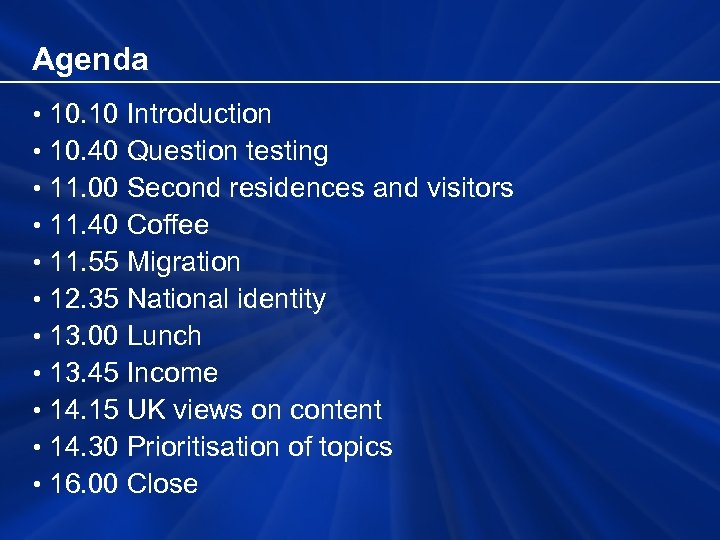 Agenda

• 10.10 Introduction
• 10.40 Question testing
• 11.00 Second residences and visitors
• 11.40 Coffee
• 11.55 Migration
• 12.35 National identity
• 13.00 Lunch
• 13.45 Income
• 14.15 UK views on content
• 14.30 Prioritisation of topics
• 16.00 Close